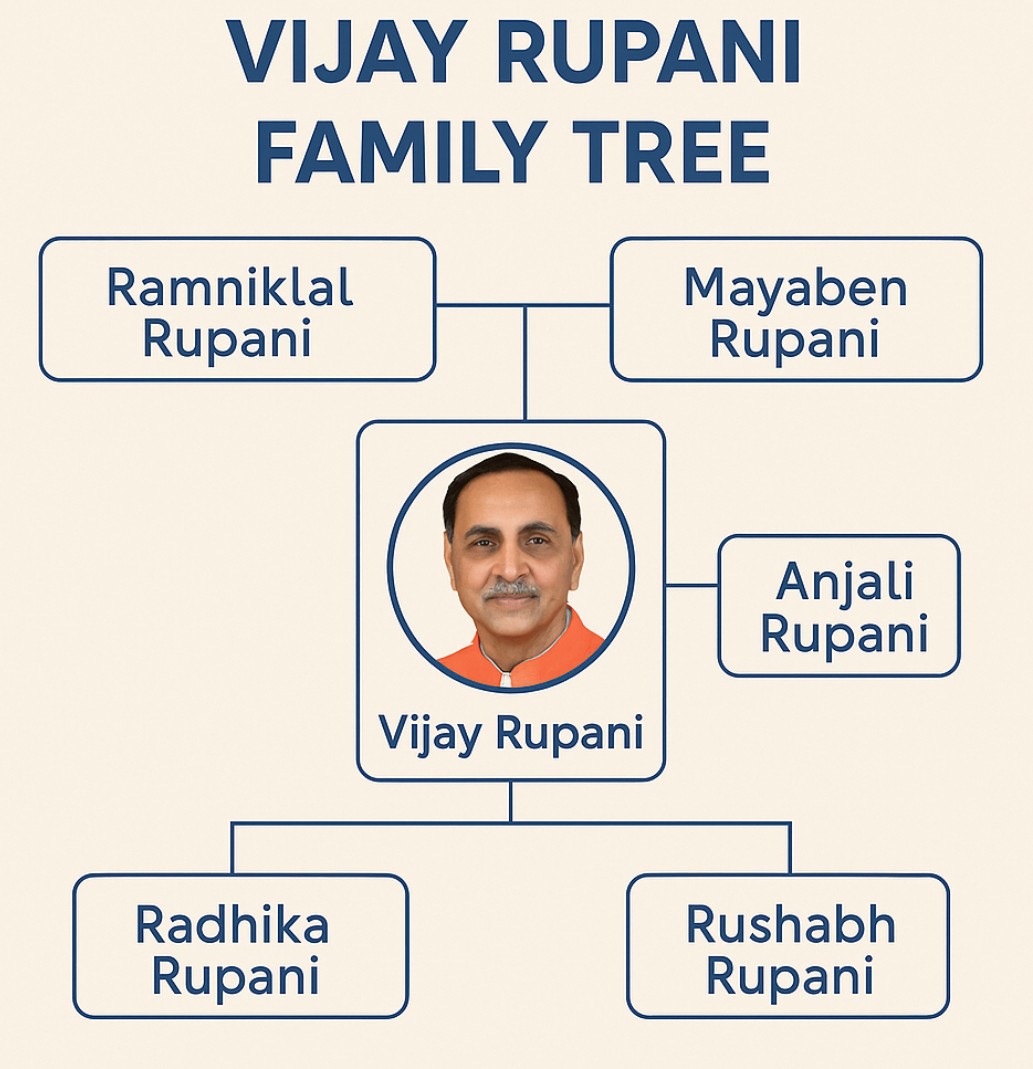 VIJAY RUPANI FAMILY TREE

Ramniklal Rupani

Mayaben Rupani

Vijay Rupani

Anjali Rupani

Radhika Rupani

Rushabh Rupani